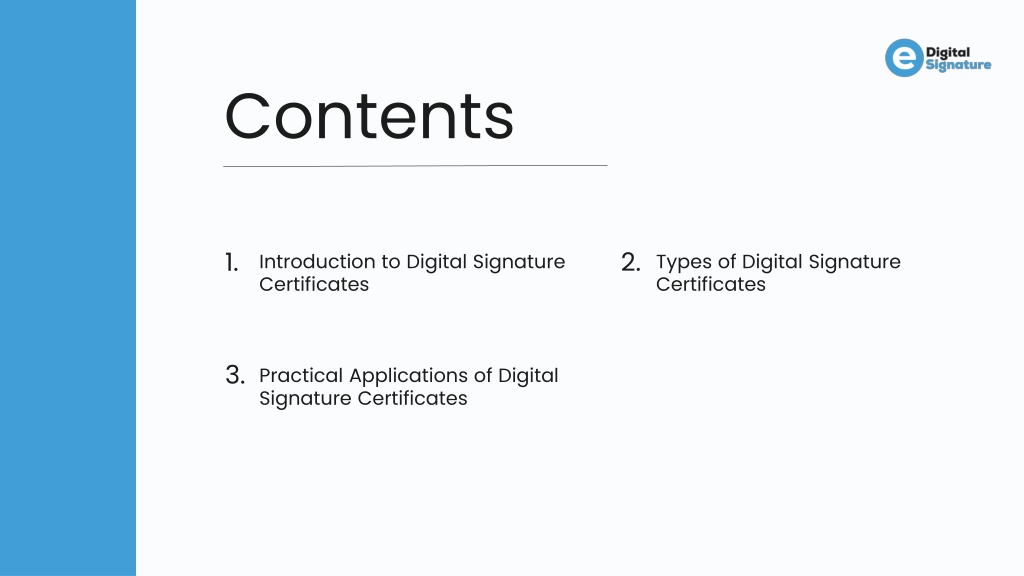 e Digital Signature

Contents

1. Introduction to Digital Signature Certificates

2. Types of Digital Signature Certificates

3. Practical Applications of Digital Signature Certificates